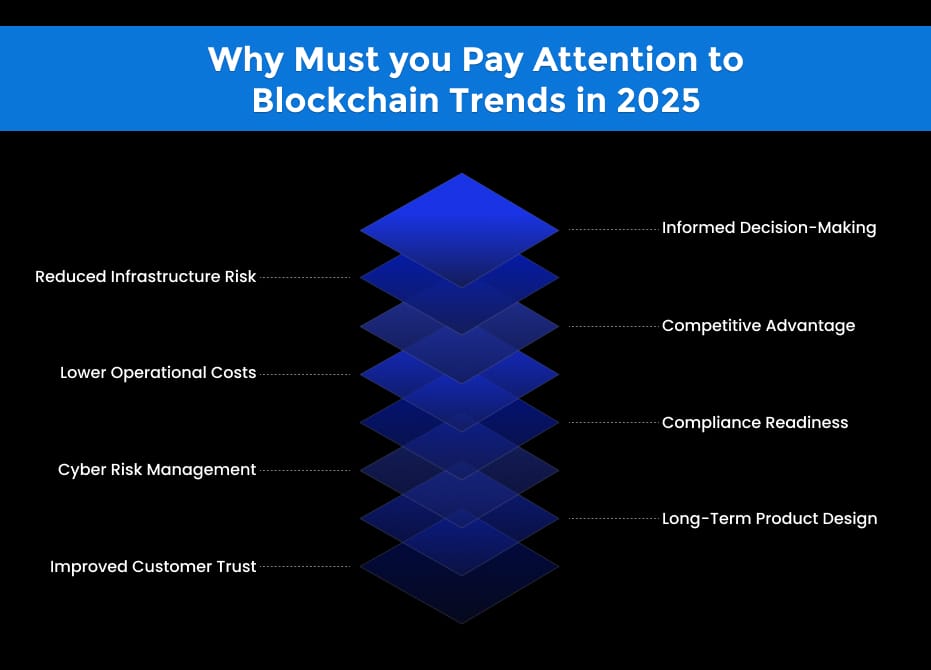 Why Must you Pay Attention to Blockchain Trends in 2025

Informed Decision-Making

Reduced Infrastructure Risk

Competitive Advantage

Lower Operational Costs

Compliance Readiness

Cyber Risk Management

Long-Term Product Design

Improved Customer Trust